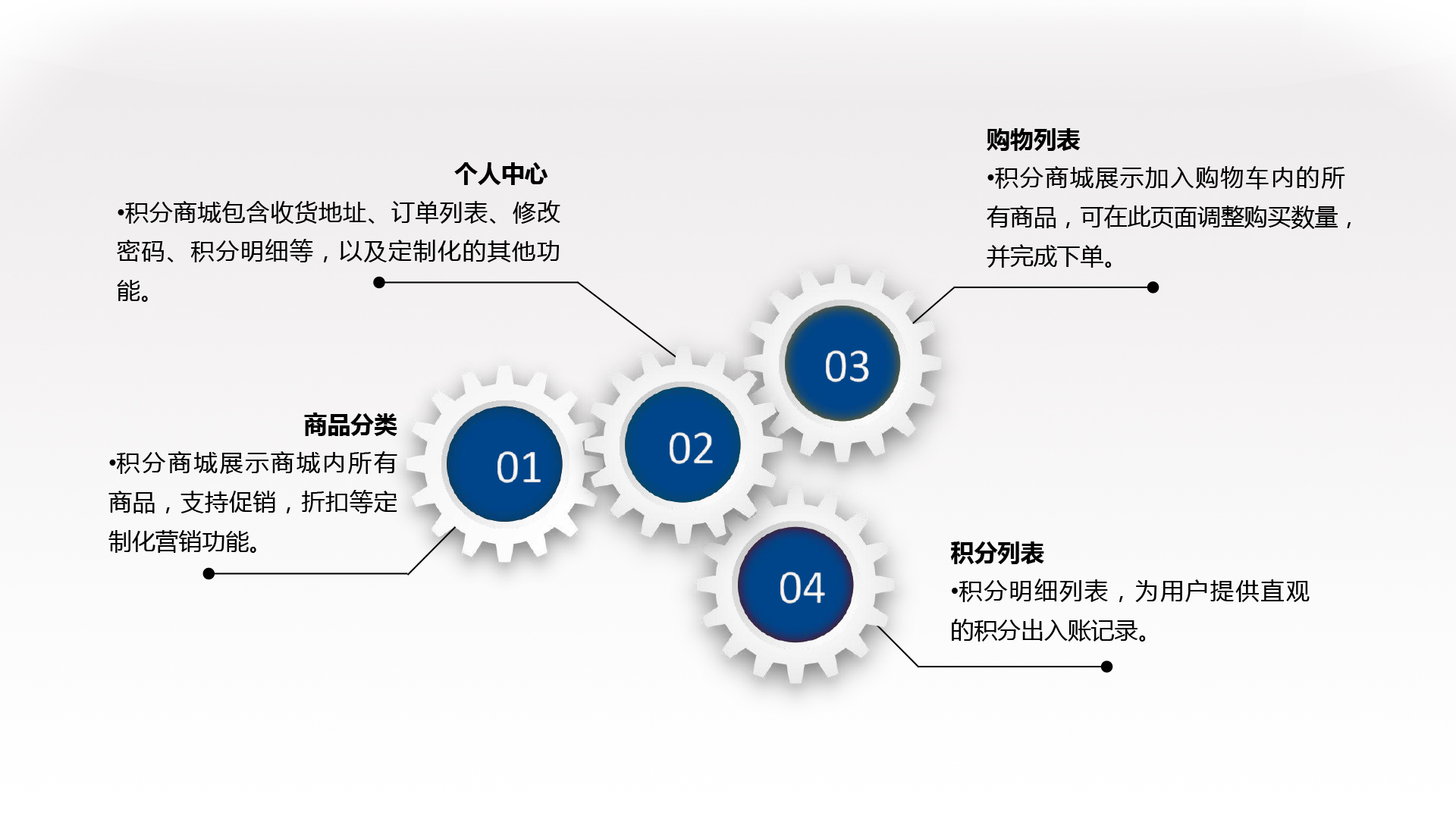 个人中心

•积分商城包含收货地址、订单列表、修改密码、积分明细等，以及定制化的其他功能。

购物列表

•积分商城展示加入购物车内的所有商品，可在此页面调整购买数量，并完成下单。

商品分类

•积分商城展示商城内所有商品，支持促销，折扣等定制化营销功能。

01

02

03

04

积分列表

•积分明细列表，为用户提供直观的积分出入账记录。